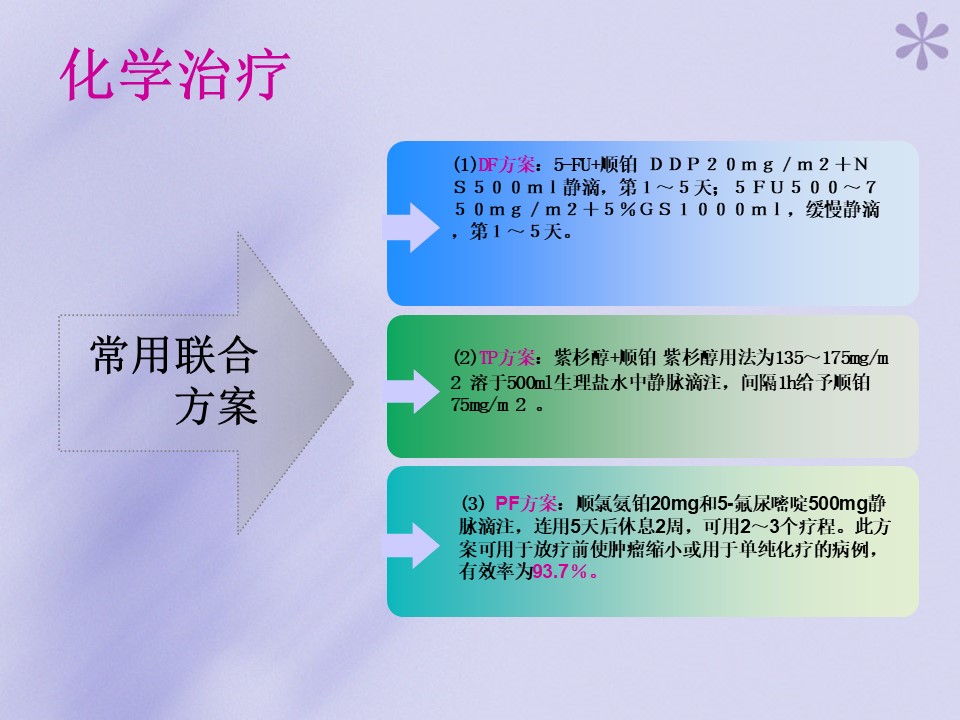 化学治疗

常用联合方案

(1)DF方案：5-FU+顺铂 ＤＤＰ２０ｍｇ／ｍ２＋ＮＳ５００ｍｌ静滴，第１～５天；５ＦＵ５００～７５０ｍｇ／ｍ２＋５％ＧＳ１０００ｍｌ，缓慢静滴，第１～５天。

(2)TP方案：紫杉醇+顺铂 紫杉醇用法为135～175mg/m２ 溶于500ml生理盐水中静脉滴注，间隔1h给予顺铂75mg/m２ 。

(3) PF方案：顺氯氨铂20mg和5-氟尿嘧啶500mg静脉滴注，连用5天后休息2周，可用2～3个疗程。此方案可用于放疗前使肿瘤缩小或用于单纯化疗的病例，有效率为93.7%。